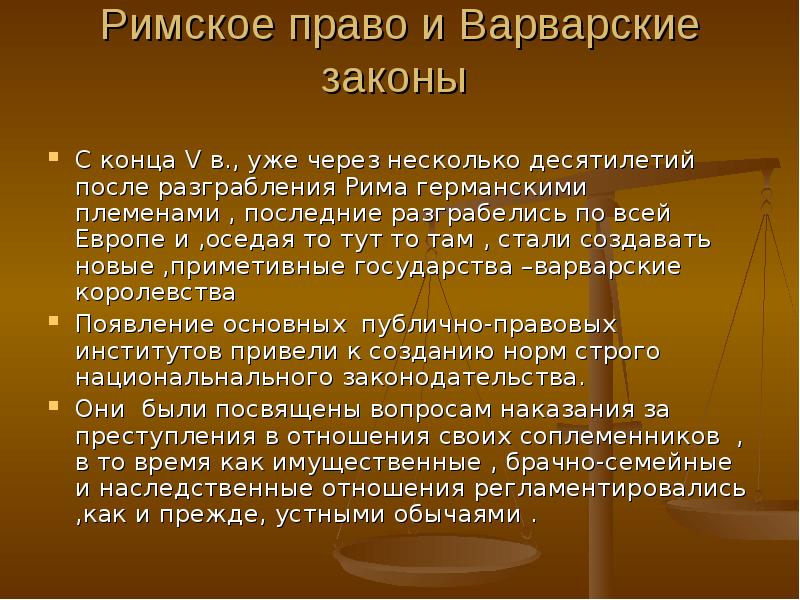 Римское право и Варварские законы

С конца V в., уже через несколько десятилетий после разграбления Рима германскими племенами , последние разграбелись по всей Европе и ,оседая то тут то там , стали создавать новые ,приметивные государства –варварские королевства

Появление основных публично-правовых институтов привели к созданию норм строго национальнального законодательства.

Они были посвящены вопросам наказания за преступления в отношения своих соплеменников , в то время как имущественные , брачно-семейные и наследственные отношения регламентировались ,как и прежде, устными обычаями .